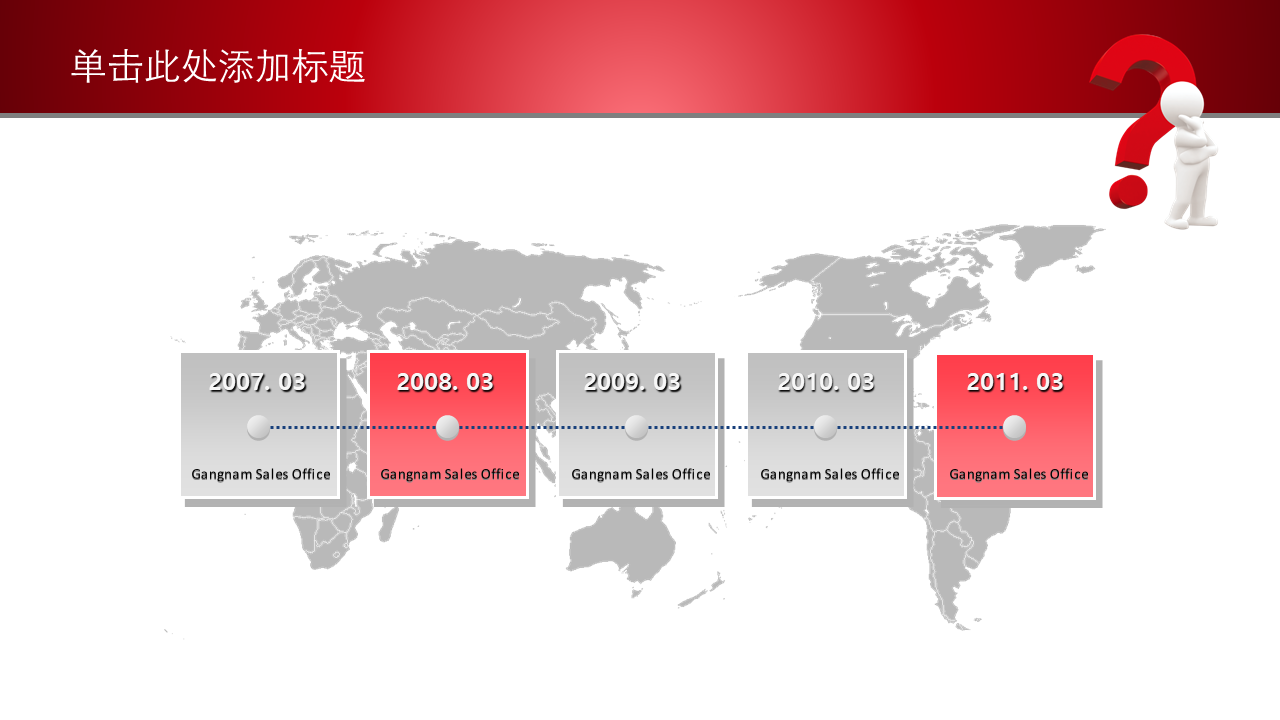 单击此处添加标题

2007. 03

Gangnam Sales Office

2008. 03

Gangnam Sales Office

2009. 03

Gangnam Sales Office

2010. 03

Gangnam Sales Office

2011. 03

Gangnam Sales Office